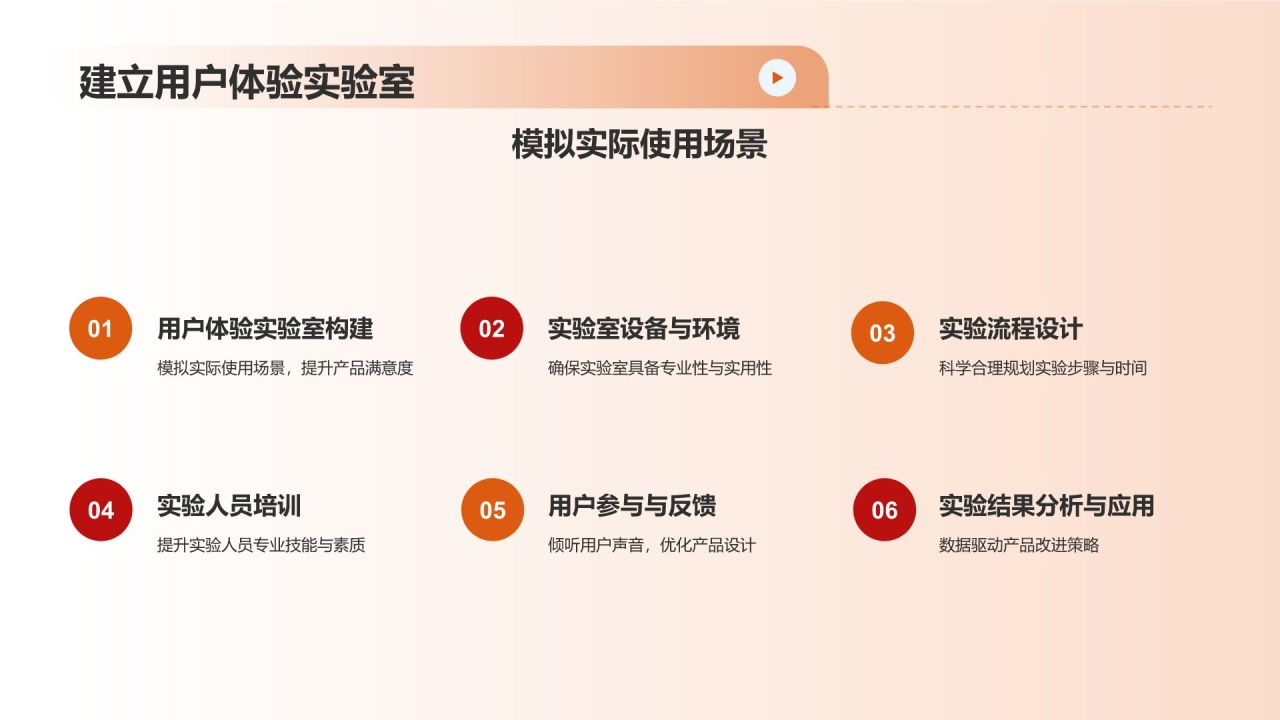 建立用户体验实验室

模拟实际使用场景

01
用户体验实验室构建
模拟实际使用场景，提升产品满意度

02
实验室设备与环境
确保实验室具备专业性与实用性

03
实验流程设计
科学合理规划实验步骤与时间

04
实验人员培训
提升实验人员专业技能与素质

05
用户参与与反馈
倾听用户声音，优化产品设计

06
实验结果分析与应用
数据驱动产品改进策略